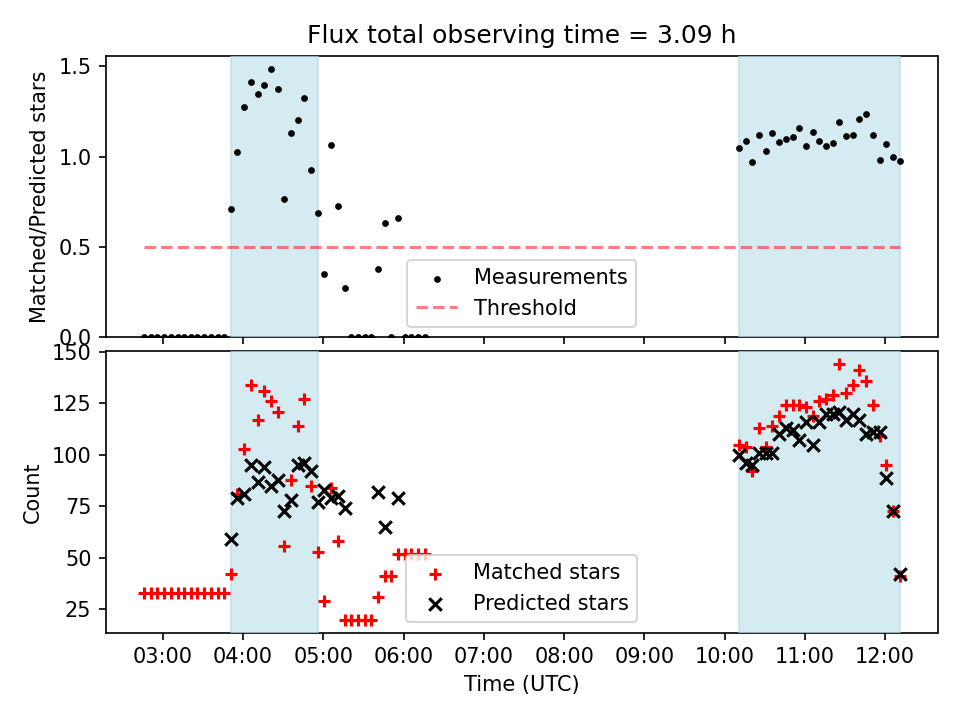 Flux total observing time = 3.09 h

Matched/Predicted stars

1.5
1.0
0.5
0.0

Measurements
Threshold

Count

150
125
100
75
50
25

Matched stars
Predicted stars

03:00
04:00
05:00
06:00
07:00
08:00
09:00
10:00
11:00
12:00

Time (UTC)